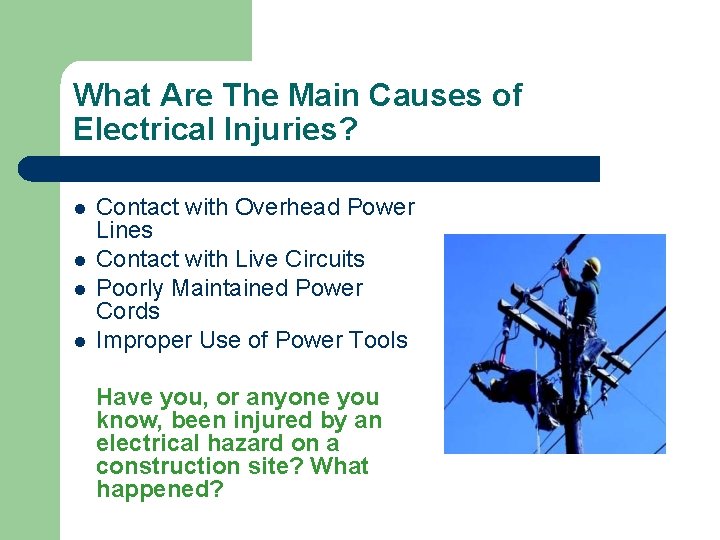 What Are The Main Causes of Electrical Injuries?

- Contact with Overhead Power Lines
- Contact with Live Circuits
- Poorly Maintained Power Cords
- Improper Use of Power Tools

Have you, or anyone you know, been injured by an electrical hazard on a construction site? What happened?